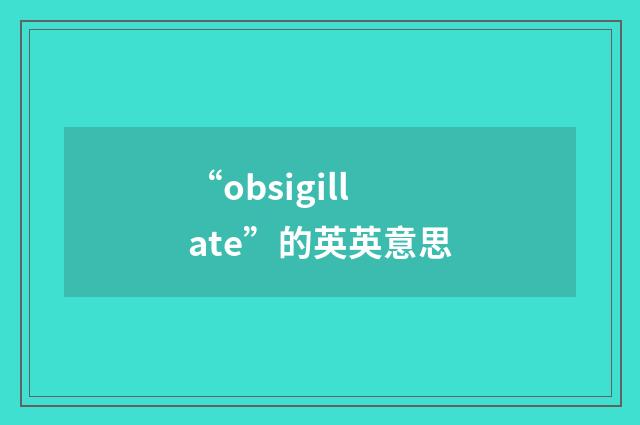 “obsigillate”的英英意思